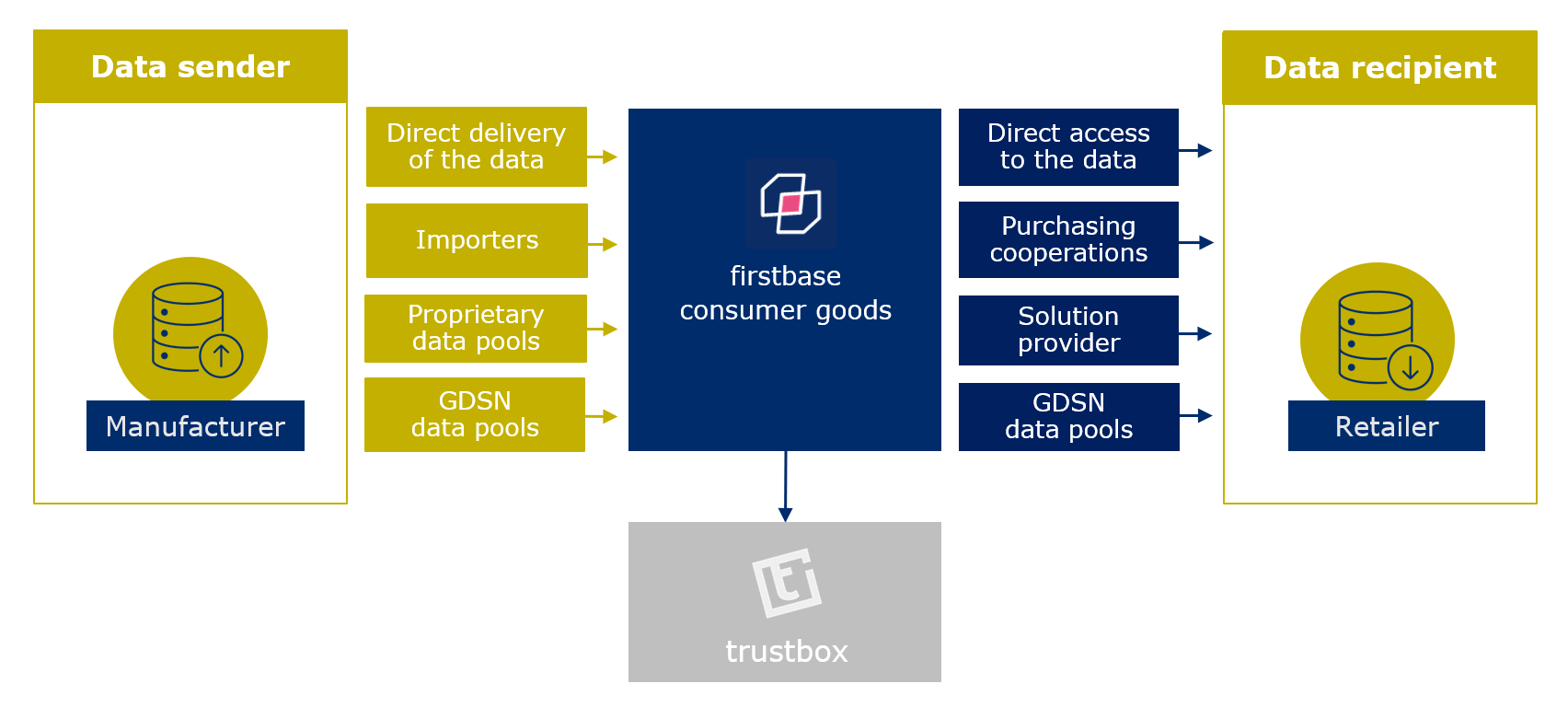 Data sender

Manufacturer

Direct delivery of the data

Importers

Proprietary data pools

GDSN data pools

firstbase consumer goods

Direct access to the data

Purchasing cooperations

Solution provider

GDSN data pools

Data recipient

Retailer

trustbox